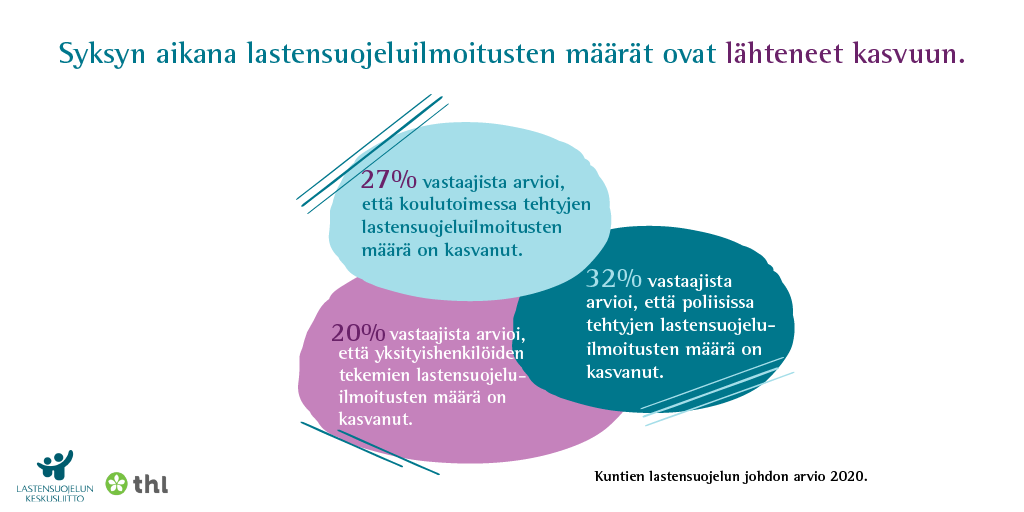 Syksyn aikana lastensuojeluilmoitusten määrät ovat lähteneet kasvuun.

27% vastaajista arvioi, että koulutoimessa tehtyjen lastensuojeluilmoitusten määrä on kasvanut.

32% vastaajista arvioi, että poliisissa tehtyjen lastensuojeluilmoitusten määrä on kasvanut.

20% vastaajista arvioi, että yksityishenkilöiden tekemien lastensuojeluilmoitusten määrä on kasvanut.

LASTENSUOJELUN KESKUSLIITTO

thl

Kuntien lastensuojelun johdon arvio 2020.